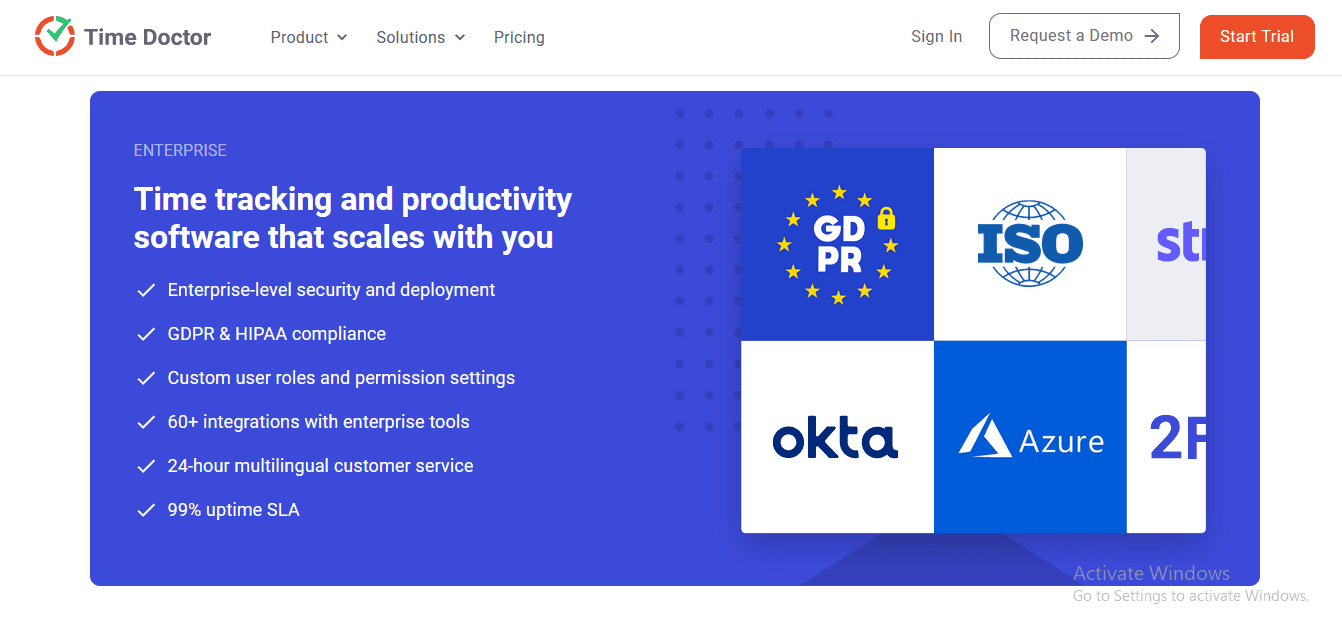 Time Doctor

Product Solutions Pricing

Sign In Request a Demo Start Trial

ENTERPRISE

Time tracking and productivity software that scales with you

Enterprise-level security and deployment

GDPR & HIPAA compliance

Custom user roles and permission settings

60+ integrations with enterprise tools

24-hour multilingual customer service

99% uptime SLA

GD PR

ISO

str

okta

Azure

2F

Activate Windows
Go to Settings to activate Windows.